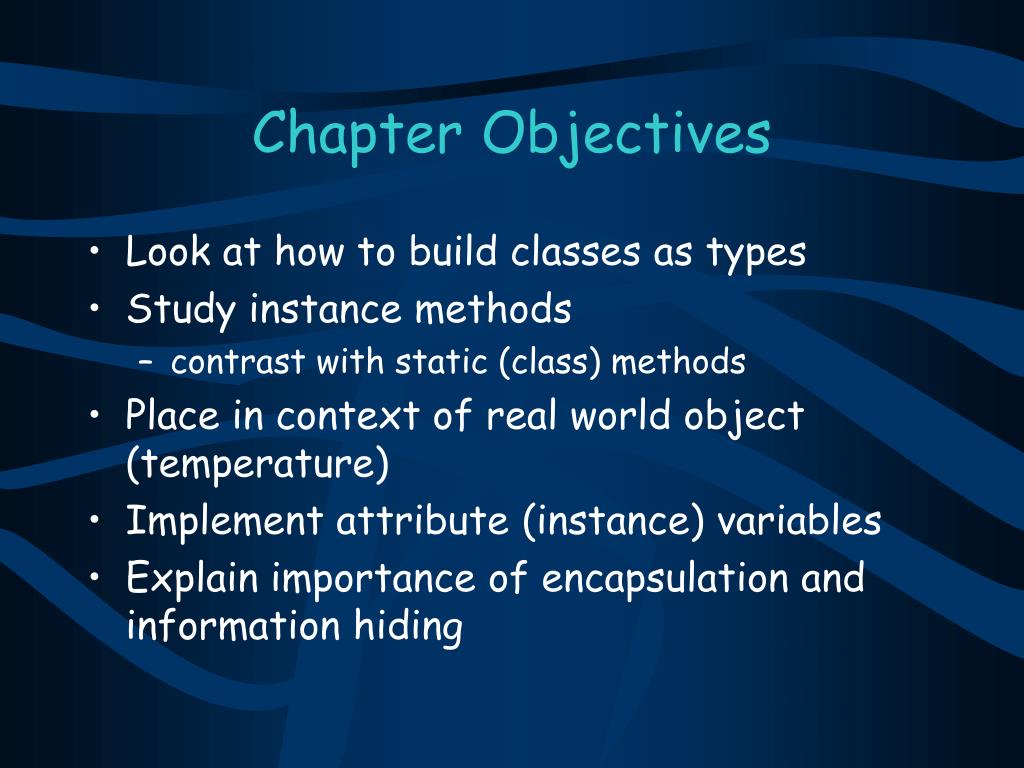 Chapter Objectives

• Look at how to build classes as types
• Study instance methods
  – contrast with static (class) methods
• Place in context of real world object (temperature)
• Implement attribute (instance) variables
• Explain importance of encapsulation and information hiding